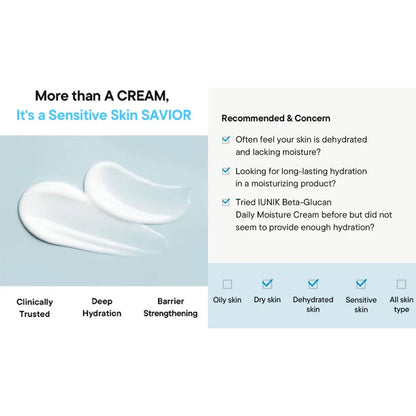 More than A CREAM,
It's a Sensitive Skin SAVIOR

Clinically Trusted

Deep Hydration

Barrier Strengthening

Recommended & Concern

Often feel your skin is dehydrated and lacking moisture?

Looking for long-lasting hydration in a moisturizing product?

Tried IUNIK Beta-Glucan Daily Moisture Cream before but did not seem to provide enough hydration?

Oily skin

Dry skin

Dehydrated skin

Sensitive skin

All skin type